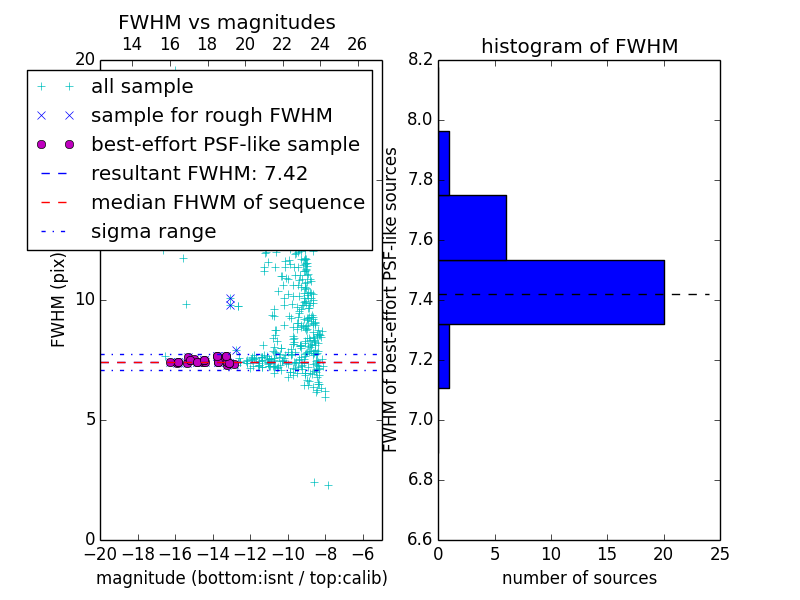 FWHM vs magnitudes

14 16 18 20 22 24 26

20

all sample

sample for rough FWHM

best-effort PSF-like sample

resultant FWHM: 7.42

median FHWM of sequence

sigma range

FWHM (pix)

10

5

0

−20 −18 −16 −14 −12 −10 −8 −6

magnitude (bottom:isnt / top:calib)

histogram of FWHM

8.2

8.0

7.8

7.6

7.4

7.2

7.0

6.8

6.6

FWHM of best-effort PSF-like sources

0 5 10 15 20 25

number of sources